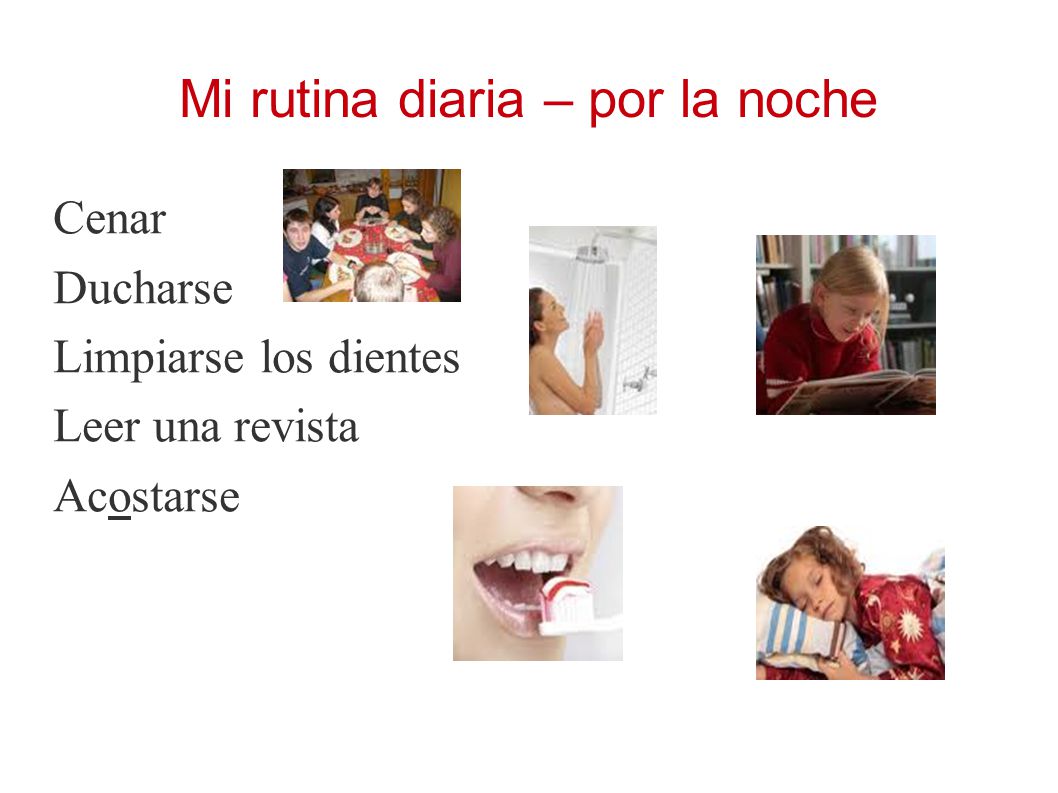 Mi rutina diaria – por la noche

Cenar

Ducharse

Limpiarse los dientes

Leer una revista

Acostarse